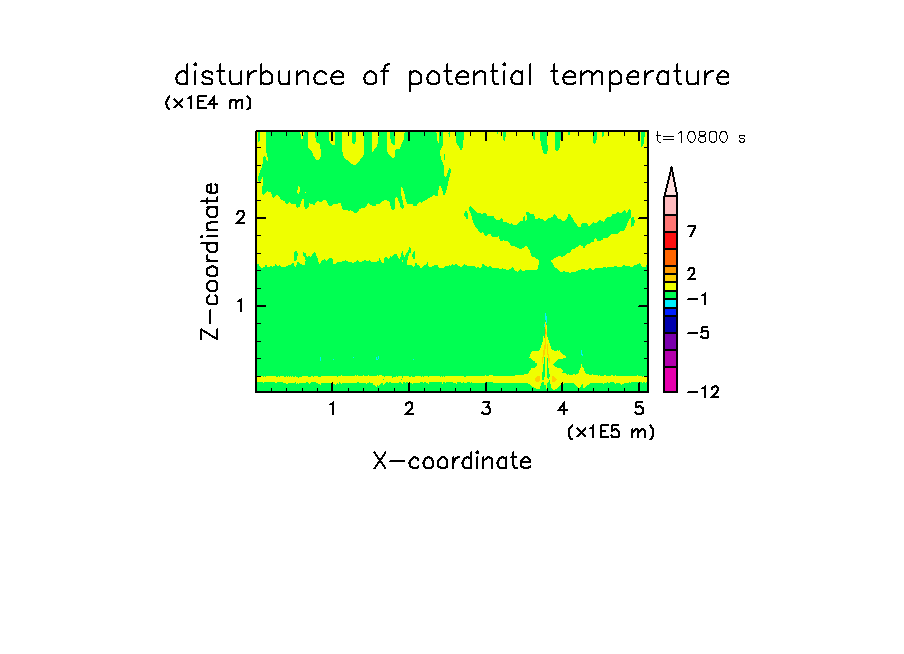 disturbunce of potential temperature

(x1E4 m)

t=10800 s

Z-coordinate

2

1

7

2

−1

−5

−12

1 2 3 4 5

(x1E5 m)

X-coordinate